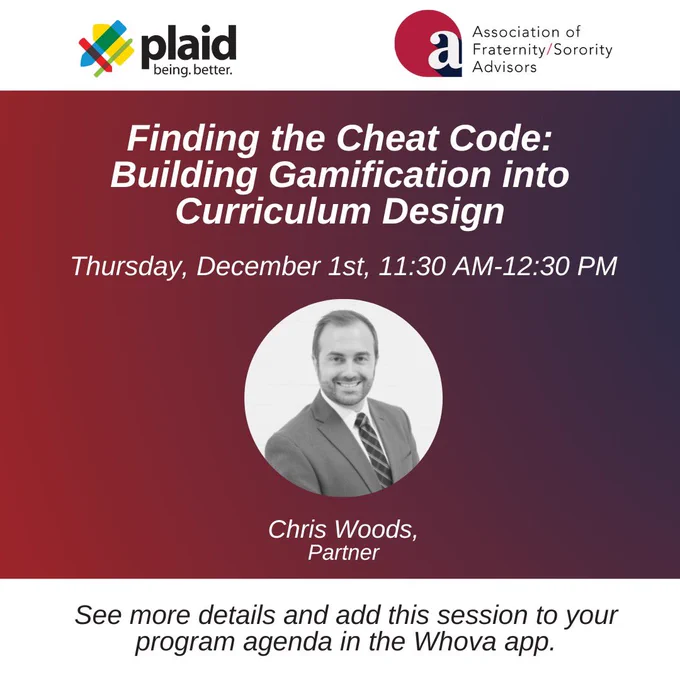 plaid
being. better.

a
Association of Fraternity/Sorority Advisors

Finding the Cheat Code: Building Gamification into Curriculum Design

Thursday, December 1st, 11:30 AM-12:30 PM

Chris Woods,
Partner

See more details and add this session to your program agenda in the Whova app.